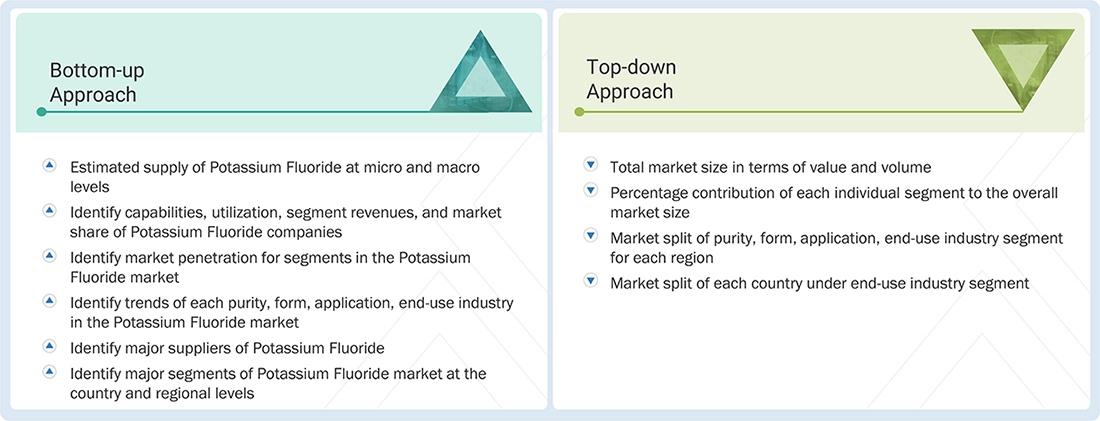 Bottom-up Approach

Estimated supply of Potassium Fluoride at micro and macro levels

Identify capabilities, utilization, segment revenues, and market share of Potassium Fluoride companies

Identify market penetration for segments in the Potassium Fluoride market

Identify trends of each purity, form, application, end-use industry in the Potassium Fluoride market

Identify major suppliers of Potassium Fluoride

Identify major segments of Potassium Fluoride market at the country and regional levels

Top-down Approach

Total market size in terms of value and volume

Percentage contribution of each individual segment to the overall market size

Market split of purity, form, application, end-use industry segment for each region

Market split of each country under end-use industry segment